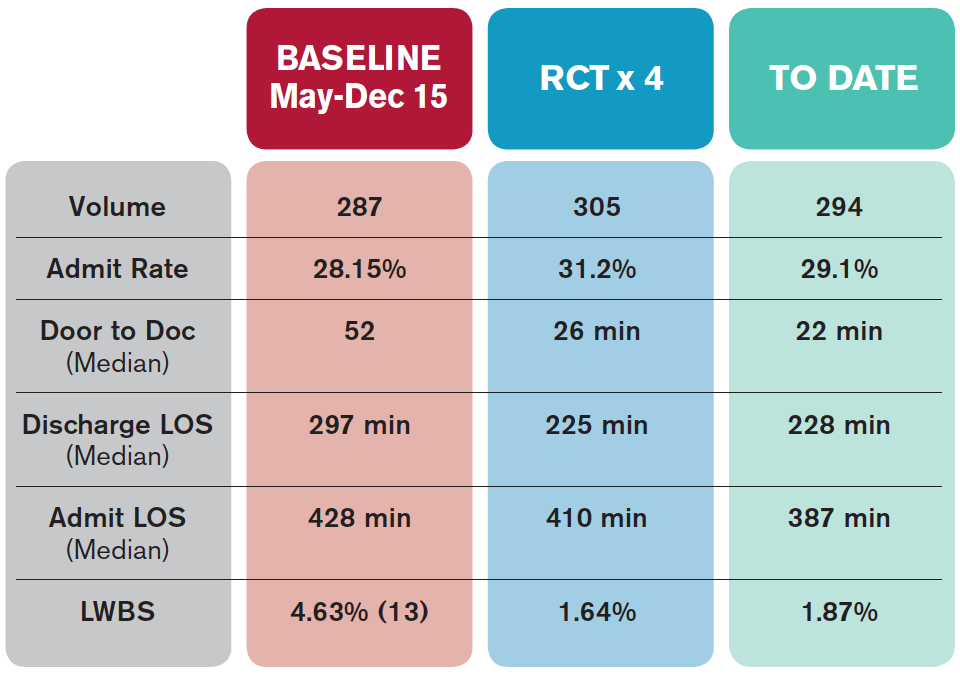 |  | BASELINE May-Dec 15 | RCT x 4 | TO DATE |
|---|---|---|---|
| Volume | 287 | 305 | 294 |
| Admit Rate | 28.15% | 31.2% | 29.1% |
| Door to Doc (Median) | 52 | 26 min | 22 min |
| Discharge LOS (Median) | 297 min | 225 min | 228 min |
| Admit LOS (Median) | 428 min | 410 min | 387 min |
| LWBS | 4.63% (13) | 1.64% | 1.87% |